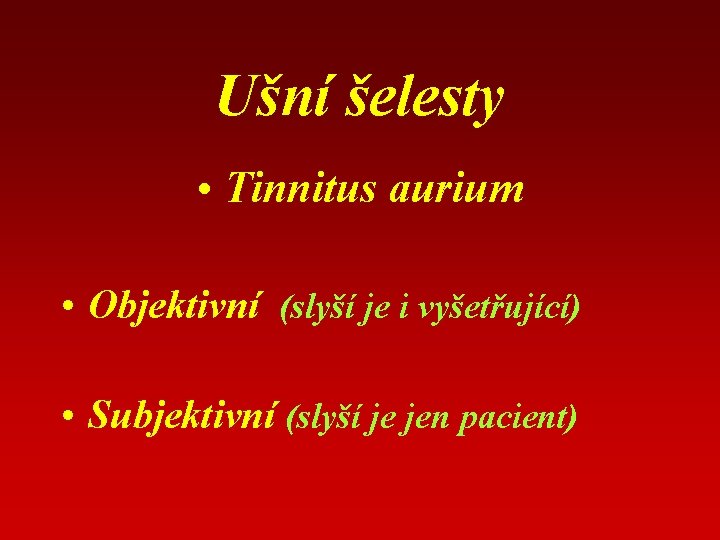 Ušní šelesty

• Tinnitus aurium

• Objektivní (slyší je i vyšetřující)

• Subjektivní (slyší je jen pacient)